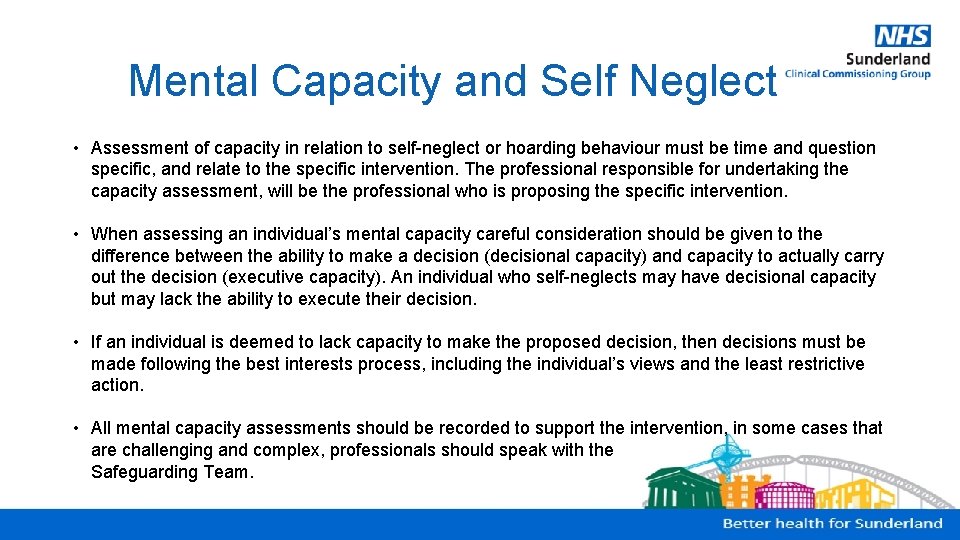 NHS
Sunderland
Clinical Commissioning Group

Mental Capacity and Self Neglect

• Assessment of capacity in relation to self-neglect or hoarding behaviour must be time and question specific, and relate to the specific intervention. The professional responsible for undertaking the capacity assessment, will be the professional who is proposing the specific intervention.

• When assessing an individual's mental capacity careful consideration should be given to the difference between the ability to make a decision (decisional capacity) and capacity to actually carry out the decision (executive capacity). An individual who self-neglects may have decisional capacity but may lack the ability to execute their decision.

• If an individual is deemed to lack capacity to make the proposed decision, then decisions must be made following the best interests process, including the individual's views and the least restrictive action.

• All mental capacity assessments should be recorded to support the intervention, in some cases that are challenging and complex, professionals should speak with the Safeguarding Team.

Better health for Sunderland